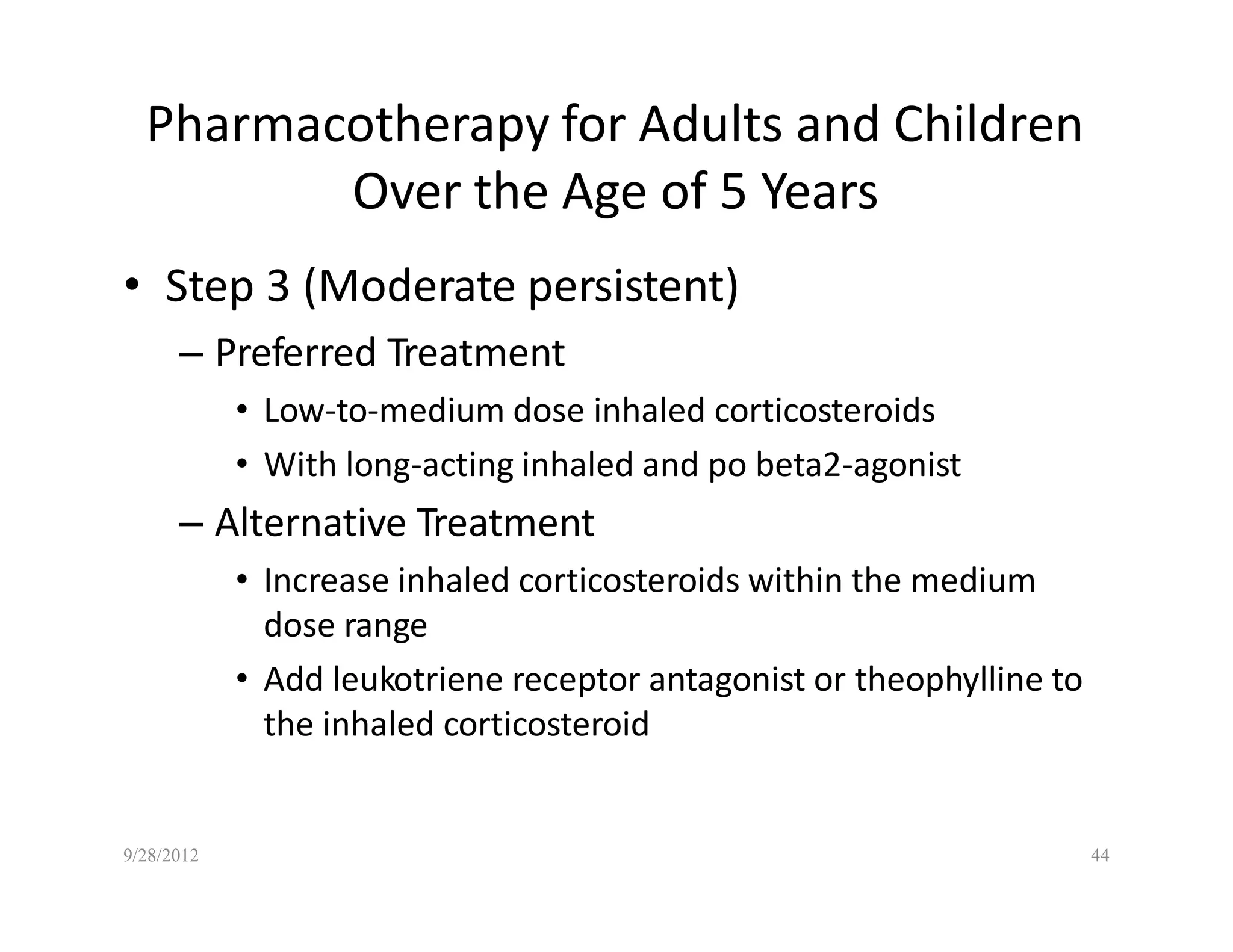 Pharmacotherapy for Adults and Children Over the Age of 5 Years

• Step 3 (Moderate persistent)
– Preferred Treatment
• Low-to-medium dose inhaled corticosteroids
• With long-acting inhaled and po beta2-agonist
– Alternative Treatment
• Increase inhaled corticosteroids within the medium dose range
• Add leukotriene receptor antagonist or theophylline to the inhaled corticosteroid

9/28/2012

44